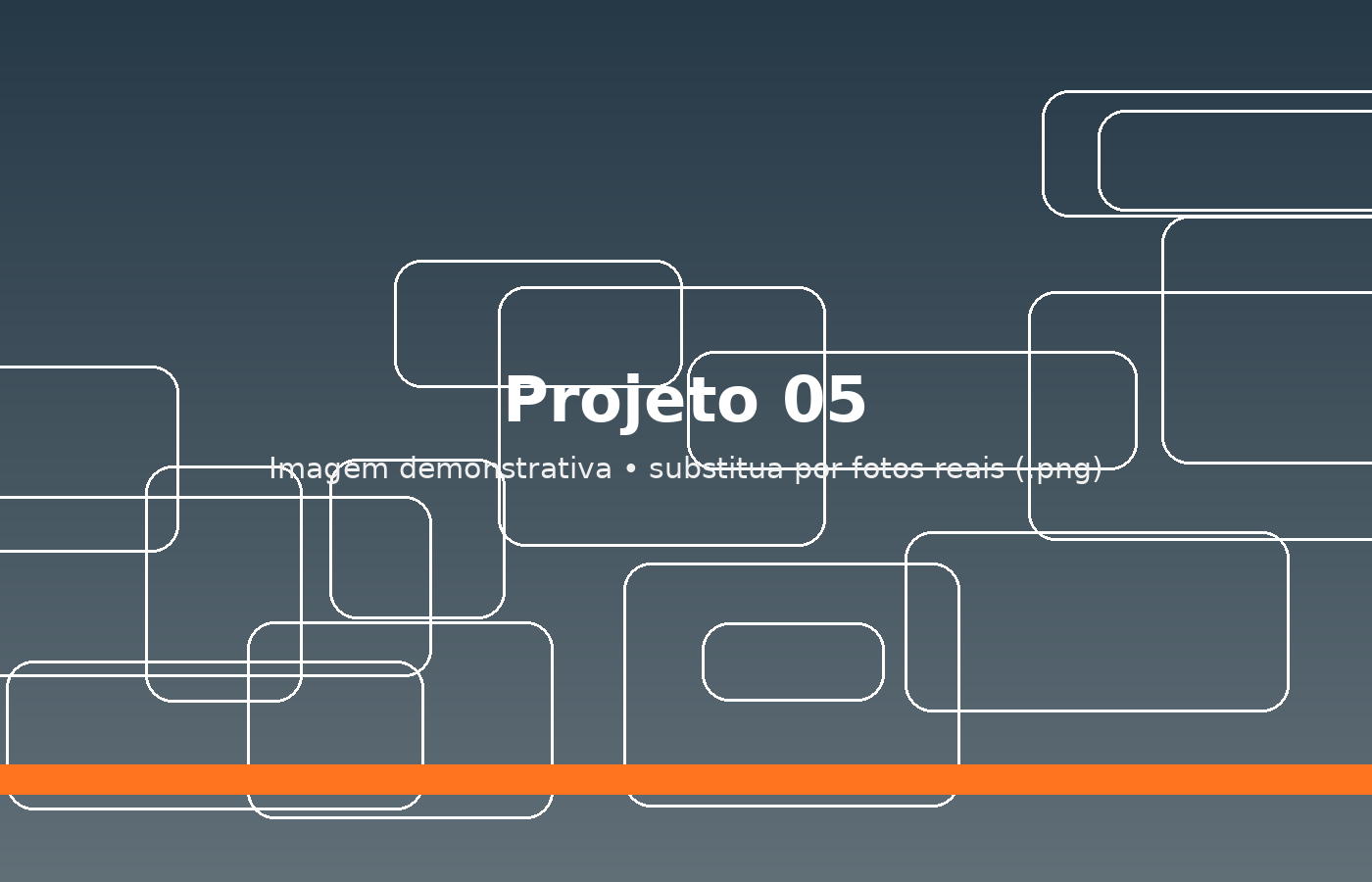 Projeto 05

Imagem demonstrativa • substitua por fotos reais (.png)